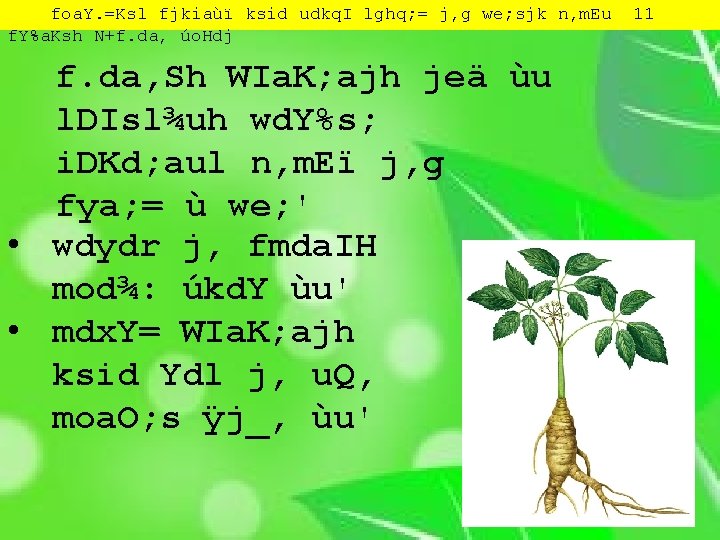 foaY.=Ksl fjkiaùï ksid udkqI lghq;= j,g we;sjk n,mEu 11
fY%aKsh N+f.da, úoHdj

f.da,Sh WIaK;ajh jeä ùu lDIsl¾uh wdY%s; iDKd;aul n,mEï j,g fya;= ù we;'

• wdydr j, fmdaIH mod¾: úkdY ùu'

• mdxY= WIaK;ajh ksid Ydl j, uQ, moaO;s ÿj_, ùu'